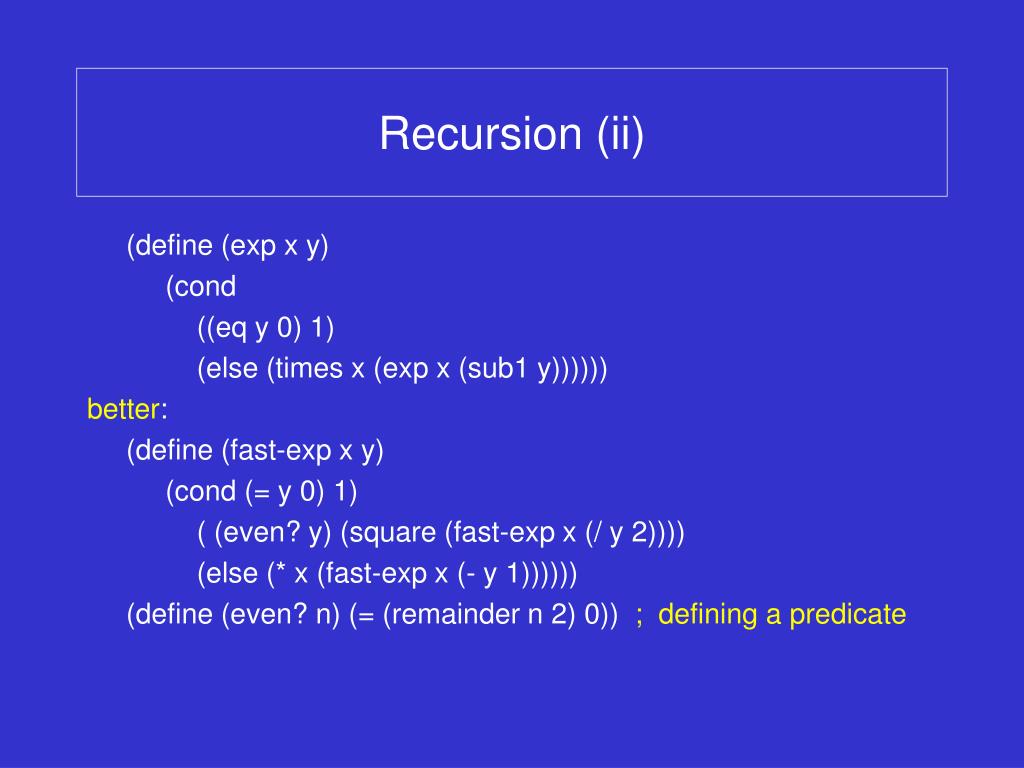 Recursion (ii)

(define (exp x y)
(cond
((eq y 0) 1)
(else (times x (exp x (sub1 y))))))
better:
(define (fast-exp x y)
(cond (= y 0) 1)
( (even? y) (square (fast-exp x (/ y 2))))
(else (* x (fast-exp x (- y 1))))))
(define (even? n) (= (remainder n 2) 0)) ; defining a predicate